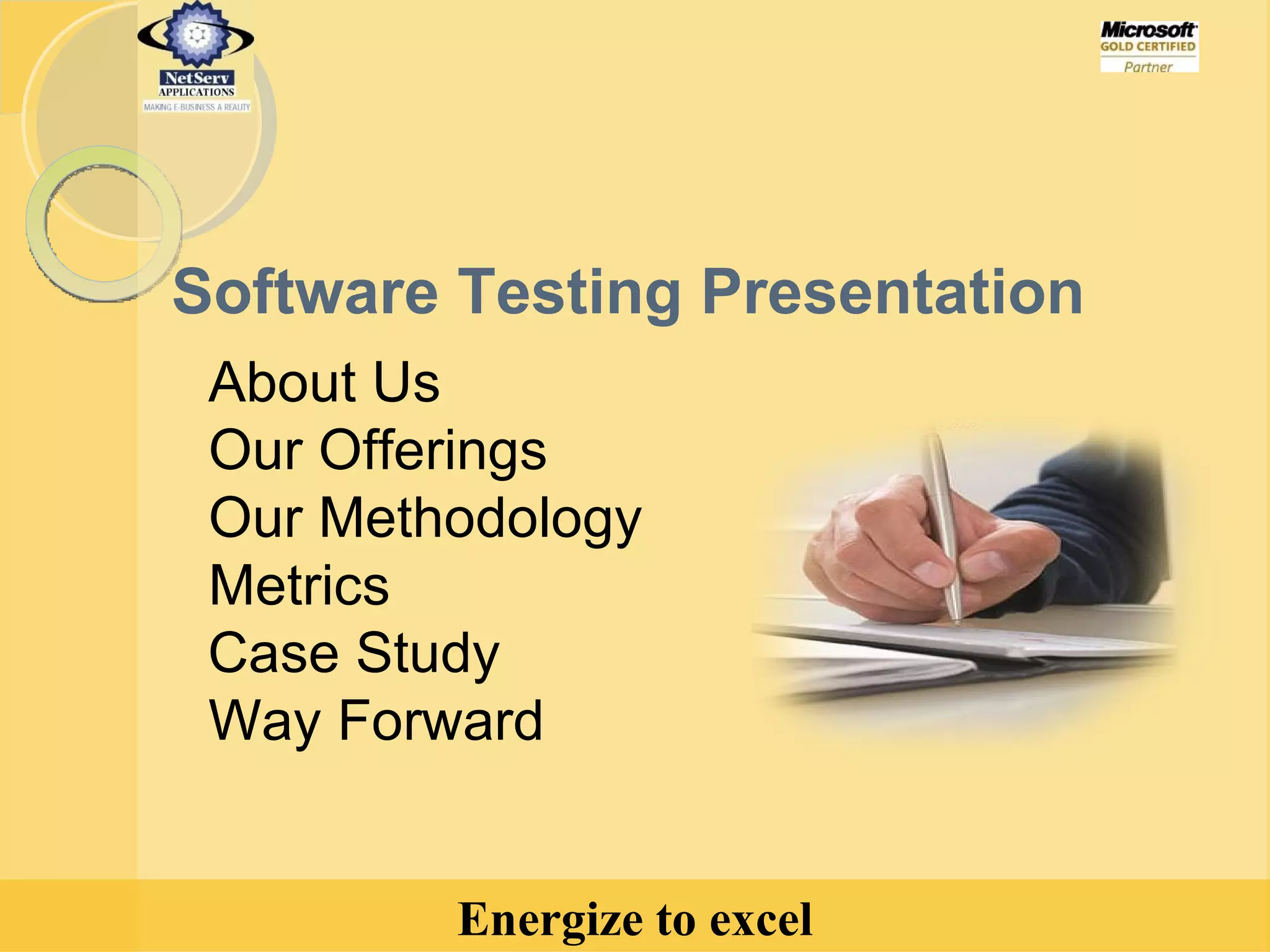 NetServ
APPLICATIONS
MAKING E-BUSINESS A REALITY

Microsoft
GOLD CERTIFIED
Partner

Software Testing Presentation

About Us
Our Offerings
Our Methodology
Metrics
Case Study
Way Forward

Energize to excel